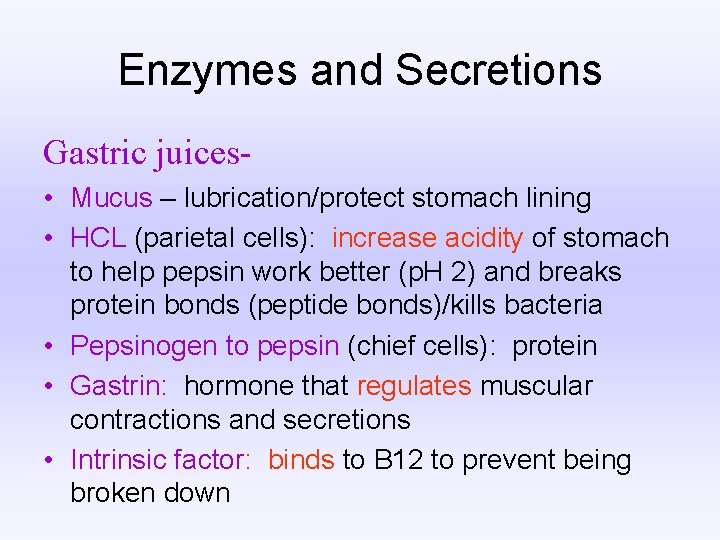 Enzymes and Secretions

Gastric juices-

• Mucus – lubrication/protect stomach lining
• HCL (parietal cells): increase acidity of stomach to help pepsin work better (pH 2) and breaks protein bonds (peptide bonds)/kills bacteria
• Pepsinogen to pepsin (chief cells): protein
• Gastrin: hormone that regulates muscular contractions and secretions
• Intrinsic factor: binds to B12 to prevent being broken down